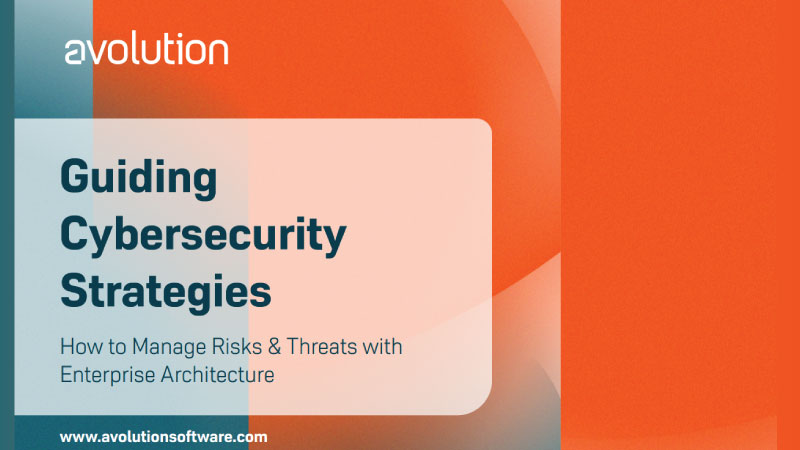 avolution

Guiding Cybersecurity Strategies

How to Manage Risks & Threats with Enterprise Architecture

www.avolutionsoftware.com